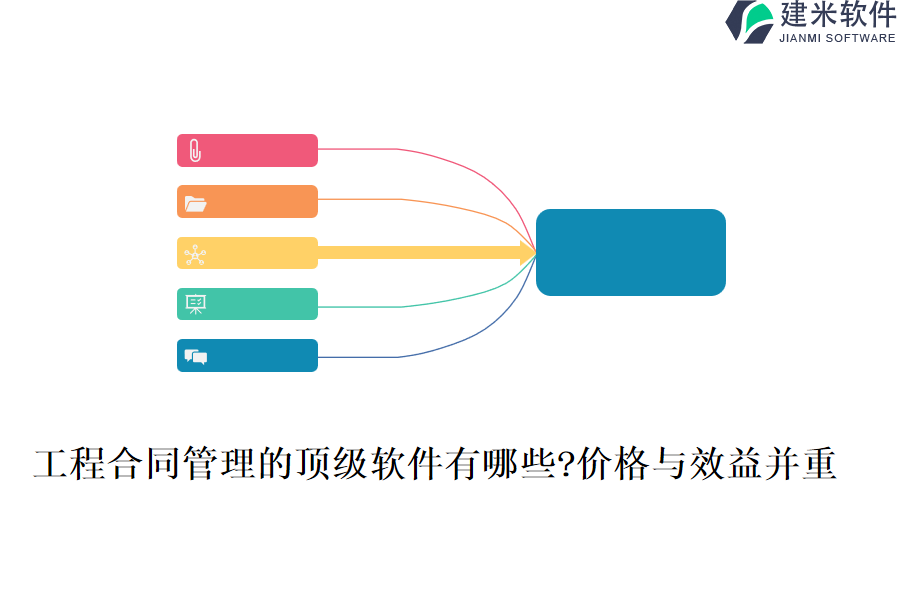 建米软件
JIANMI SOFTWARE

工程合同管理的顶级软件有哪些?价格与效益并重